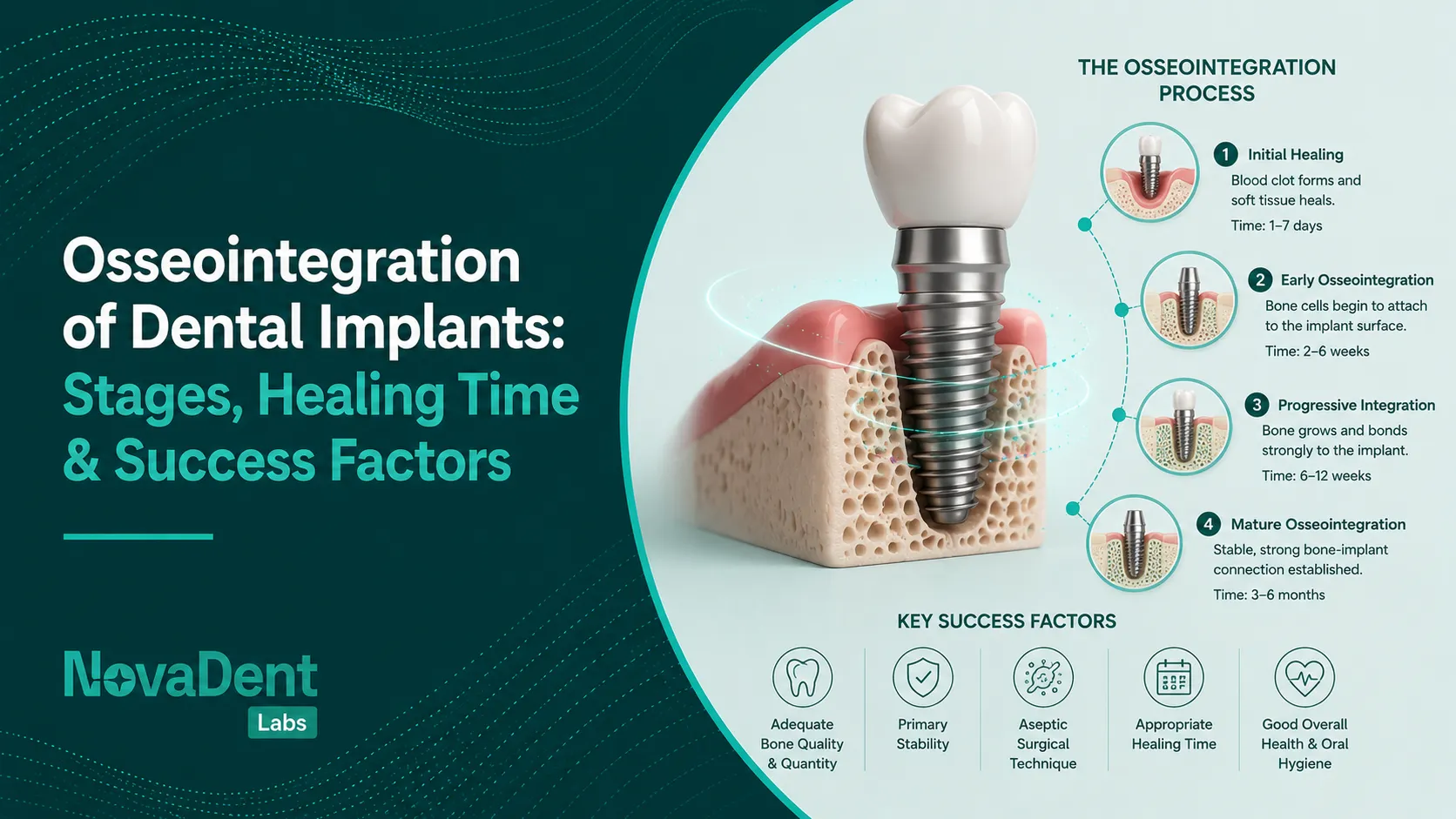 Osseointegration of Dental Implants: Stages, Healing Time & Success Factors

NovaDent
Labs

THE OSSEOINTEGRATION PROCESS

1 Initial Healing
Blood clot forms and soft tissue heals.
Time: 1–7 days

2 Early Osseointegration
Bone cells begin to attach to the implant surface.
Time: 2–6 weeks

3 Progressive Integration
Bone grows and bonds strongly to the implant.
Time: 6–12 weeks

4 Mature Osseointegration
Stable, strong bone-implant connection established.
Time: 3–6 months

KEY SUCCESS FACTORS

Adequate Bone Quality & Quantity

Primary Stability

Aseptic Surgical Technique

Appropriate Healing Time

Good Overall Health & Oral Hygiene